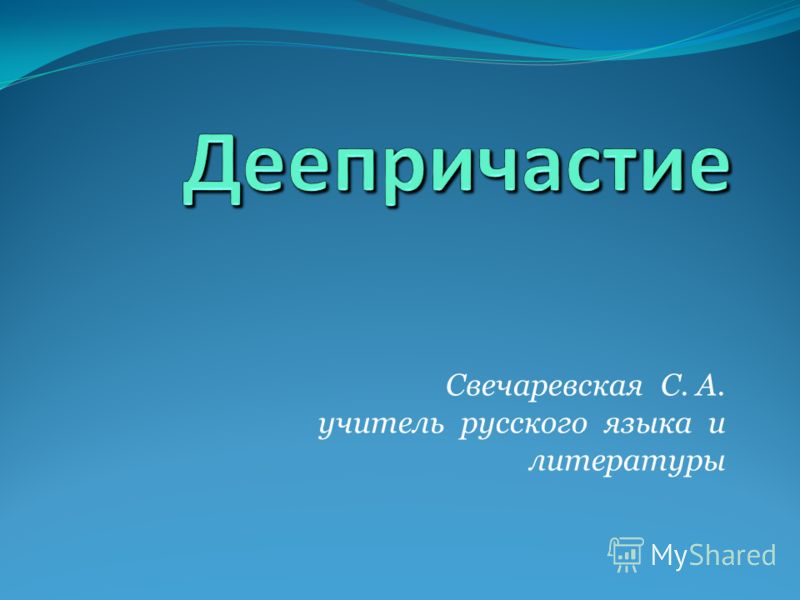 Деепричастие

Свечаревская С. А.
учитель русского языка и литературы

MyShared